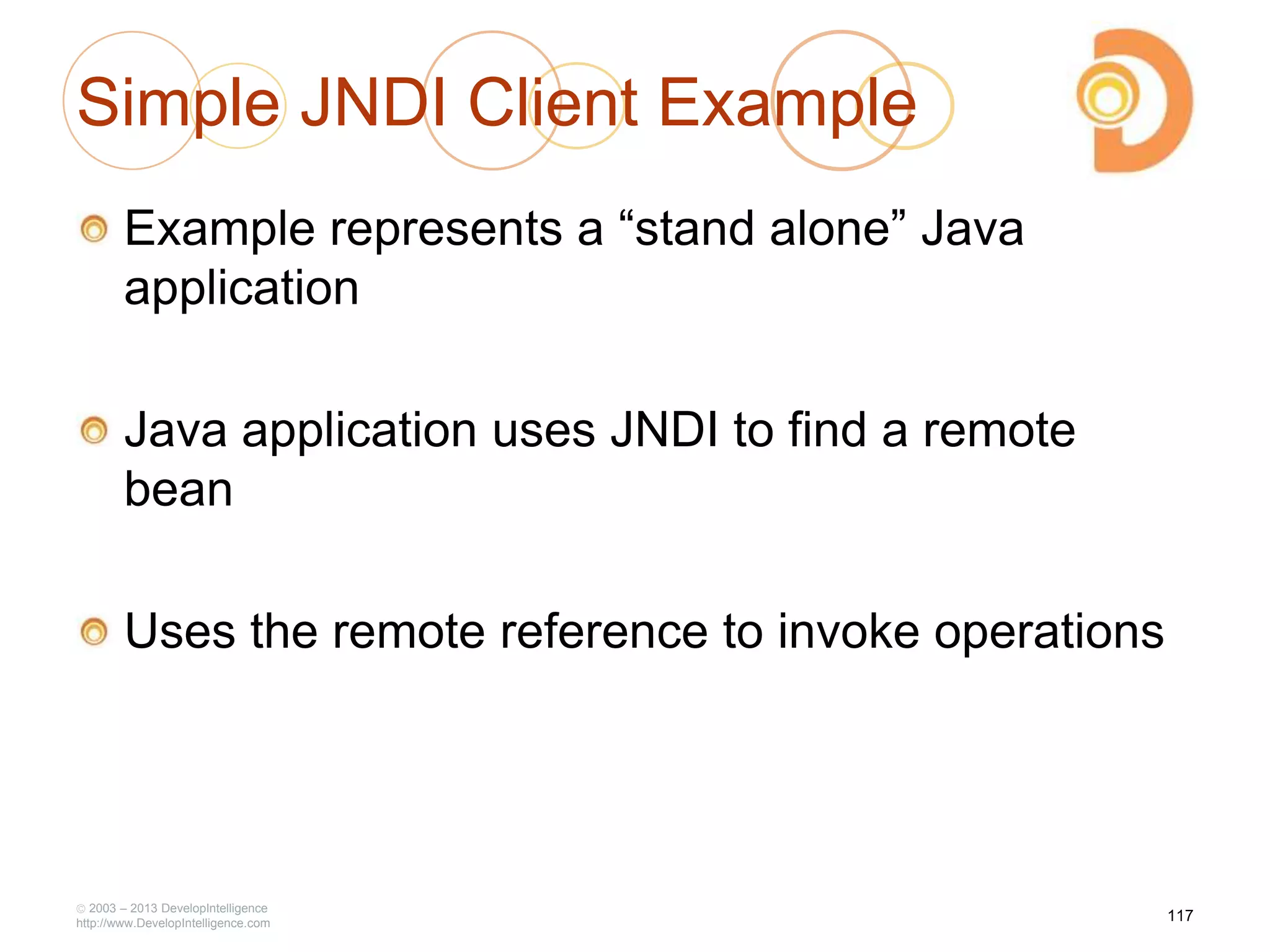 Simple JNDI Client Example

Example represents a “stand alone” Java application

Java application uses JNDI to find a remote bean

Uses the remote reference to invoke operations

© 2003 – 2013 DevelopIntelligence
http://www.DevelopIntelligence.com

117